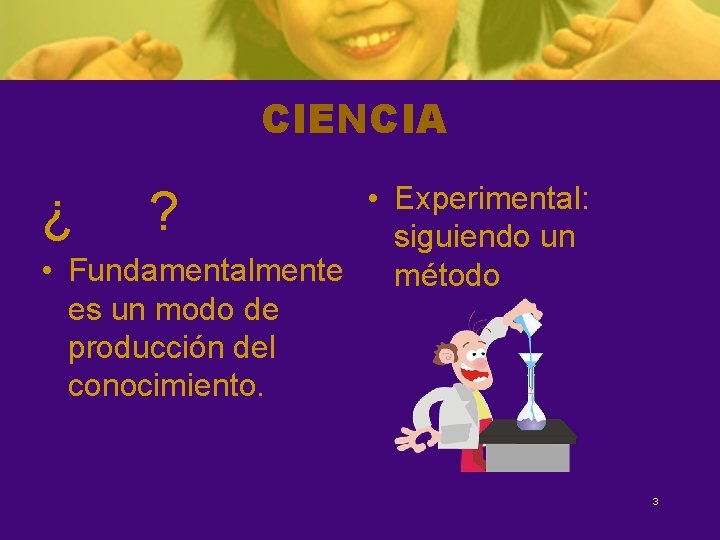 CIENCIA

¿ ?

• Fundamentalmente es un modo de producción del conocimiento.

• Experimental: siguiendo un método

3